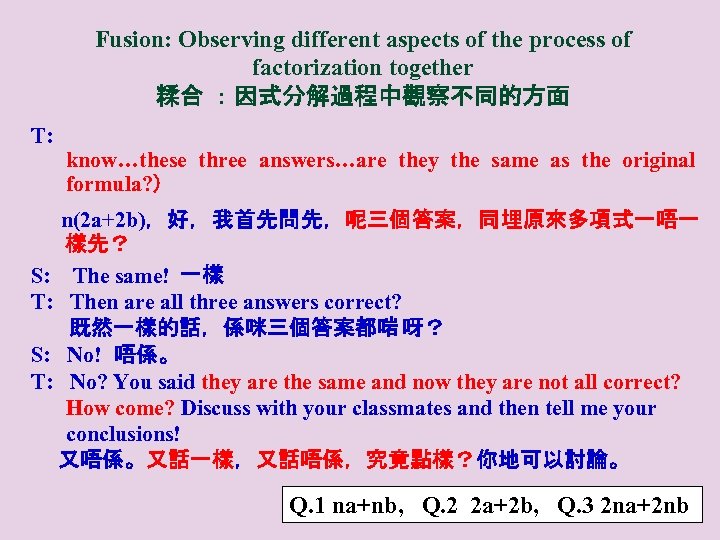 Fusion: Observing different aspects of the process of factorization together
糅合 ：因式分解過程中觀察不同的方面

T:
know…these three answers…are they the same as the original formula?)

n(2a+2b)，好，我首先問先，呢三個答案，同埋原來多項式一唔一樣先？

S: The same! 一樣
T: Then are all three answers correct?
既然一樣的話，係咪三個答案都啱呀？
S: No! 唔係。
T: No? You said they are the same and now they are not all correct? How come? Discuss with your classmates and then tell me your conclusions!
又唔係。又話一樣，又話唔係，究竟點樣？你地可以討論。

Q.1 na+nb， Q.2 2a+2b， Q.3 2na+2nb